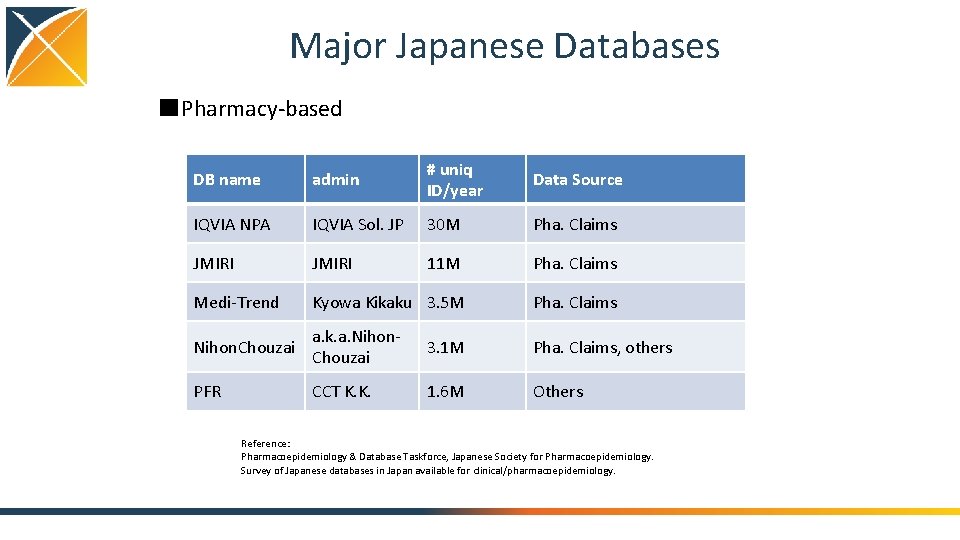 Major Japanese Databases

■Pharmacy-based

| DB name | admin | # uniq ID/year | Data Source |
|---|---|---|---|
| IQVIA NPA | IQVIA Sol. JP | 30M | Pha. Claims |
| JMIRI | JMIRI | 11M | Pha. Claims |
| Medi-Trend | Kyowa Kikaku | 3.5M | Pha. Claims |
| NihonChouzai | a.k.a.Nihon-Chouzai | 3.1M | Pha. Claims, others |
| PFR | CCT K.K. | 1.6M | Others |

Reference:
Pharmacoepidemiology & Database Taskforce, Japanese Society for Pharmacoepidemiology.
Survey of Japanese databases in Japan available for clinical/pharmacoepidemiology.